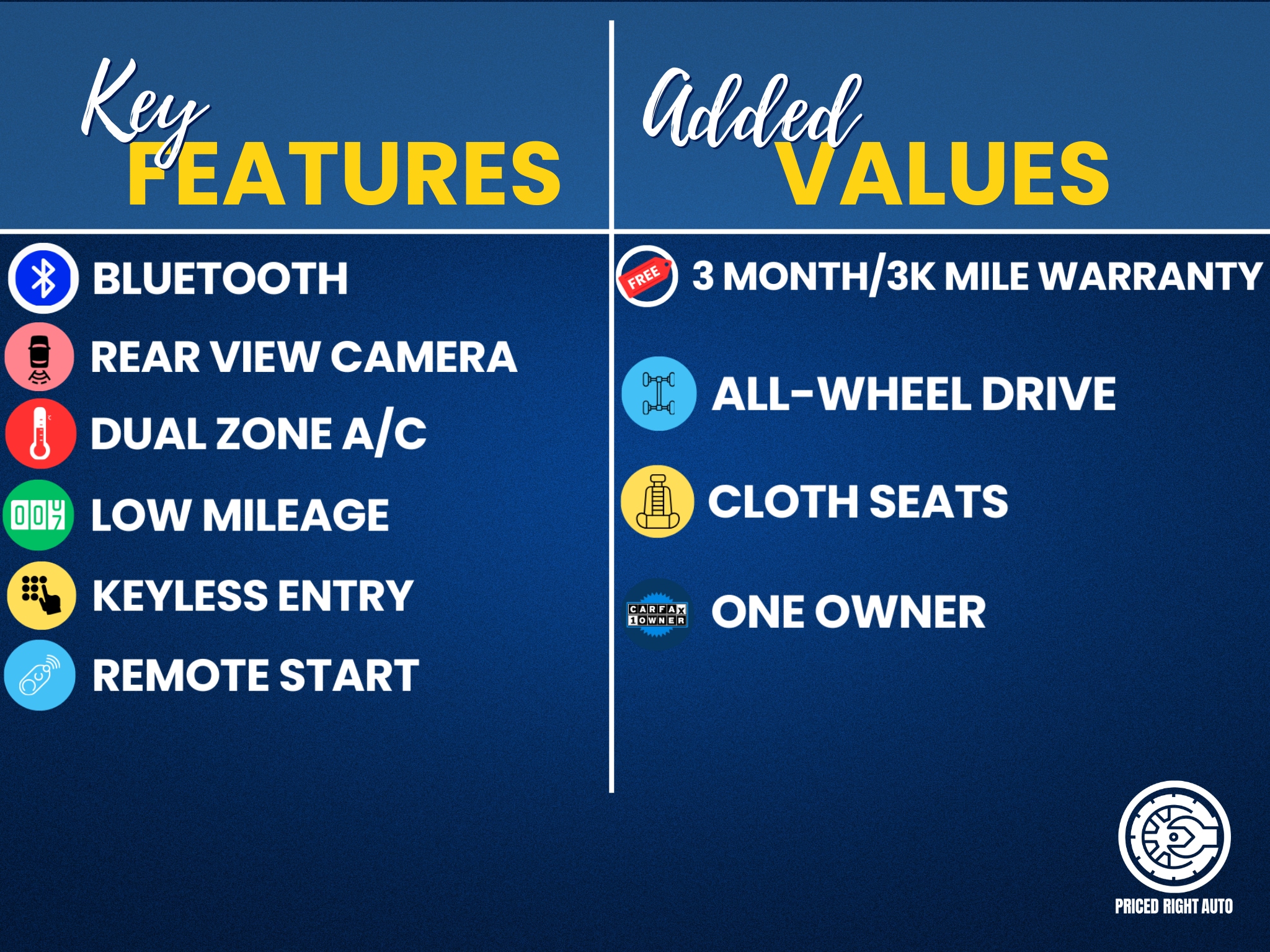 Key
FEATURES

BLUETOOTH
REAR VIEW CAMERA
DUAL ZONE A/C
007
LOW MILEAGE
KEYLESS ENTRY
REMOTE START

Added
VALUES

FREE
3 MONTH/3K MILE WARRANTY
ALL-WHEEL DRIVE
CLOTH SEATS
CARFAX 1 OWNER
ONE OWNER

PRICED RIGHT AUTO